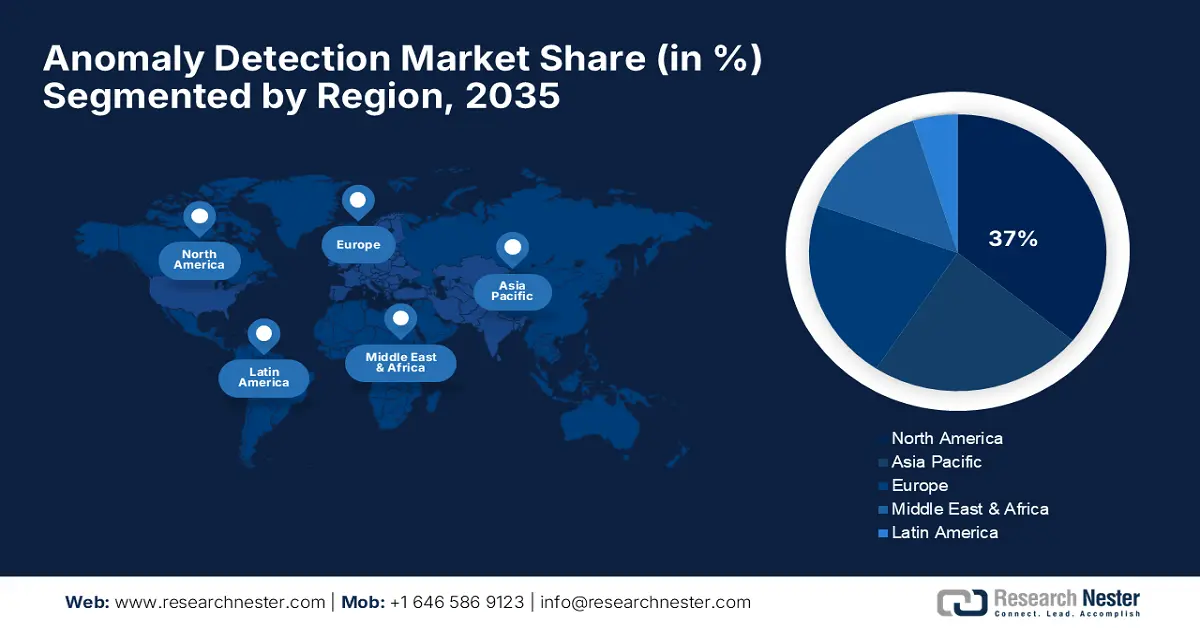 Anomaly Detection Market Share (in %) Segmented by Region, 2035

North America

Europe

Asia Pacific

Latin America

Middle East & Africa

37%

North America
Asia Pacific
Europe
Middle East & Africa
Latin America

Web: www.researchnester.com | Mob: +1 646 586 9123 | info@researchnester.com

Research Nester
Connect. Lead. Accomplish